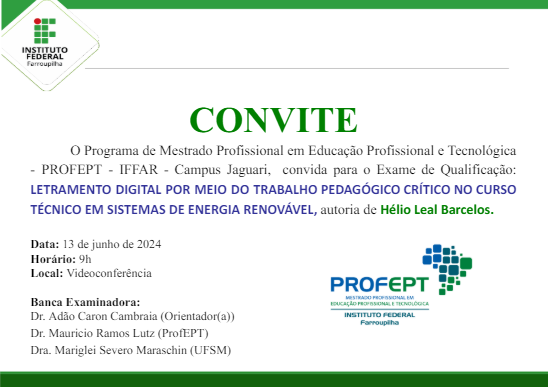 INSTITUTO FEDERAL
Farroupilha

CONVITE

O Programa de Mestrado Profissional em Educação Profissional e Tecnológica - PROFEPT - IFFAR - Campus Jaguari, convida para o Exame de Qualificação: LETRAMENTO DIGITAL POR MEIO DO TRABALHO PEDAGÓGICO CRÍTICO NO CURSO TÉCNICO EM SISTEMAS DE ENERGIA RENOVÁVEL, autoria de Hélio Leal Barcelos.

Data: 13 de junho de 2024
Horário: 9h
Local: Videoconferência

Banca Examinadora:
Dr. Adão Caron Cambraia (Orientador(a))
Dr. Mauricio Ramos Lutz (ProfEPT)
Dra. Mariglei Severo Maraschin (UFSM)

PROFEPT
MESTRADO PROFISSIONAL EM EDUCAÇÃO PROFISSIONAL E TECNOLÓGICA
INSTITUTO FEDERAL
Farroupilha